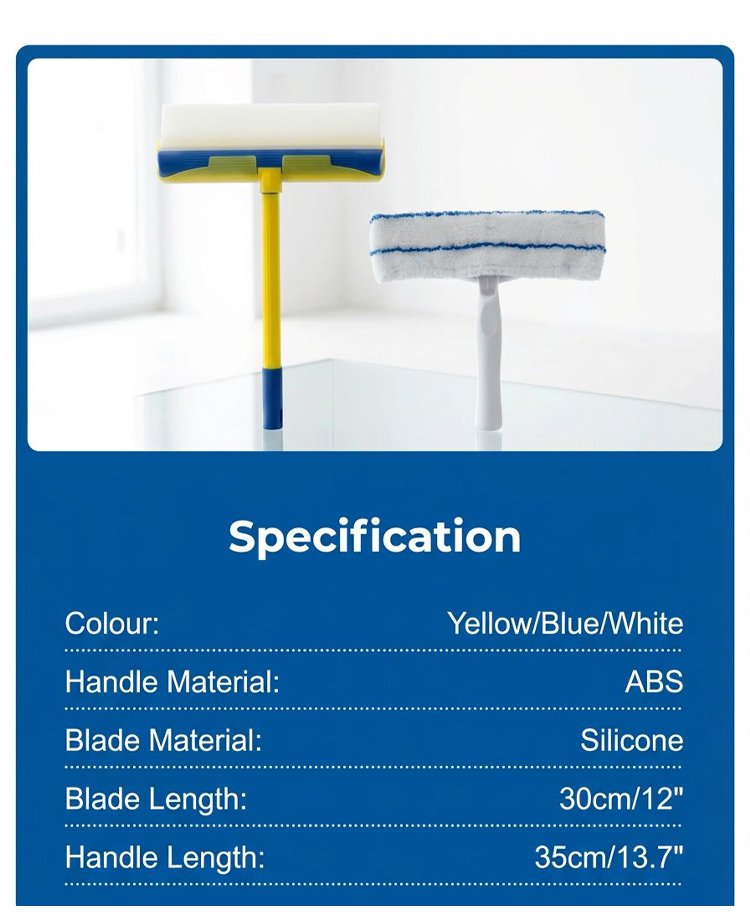 Specification

| | |
|---|---|
| Colour: | Yellow/Blue/White |
| Handle Material: | ABS |
| Blade Material: | Silicone |
| Blade Length: | 30cm/12" |
| Handle Length: | 35cm/13.7" |